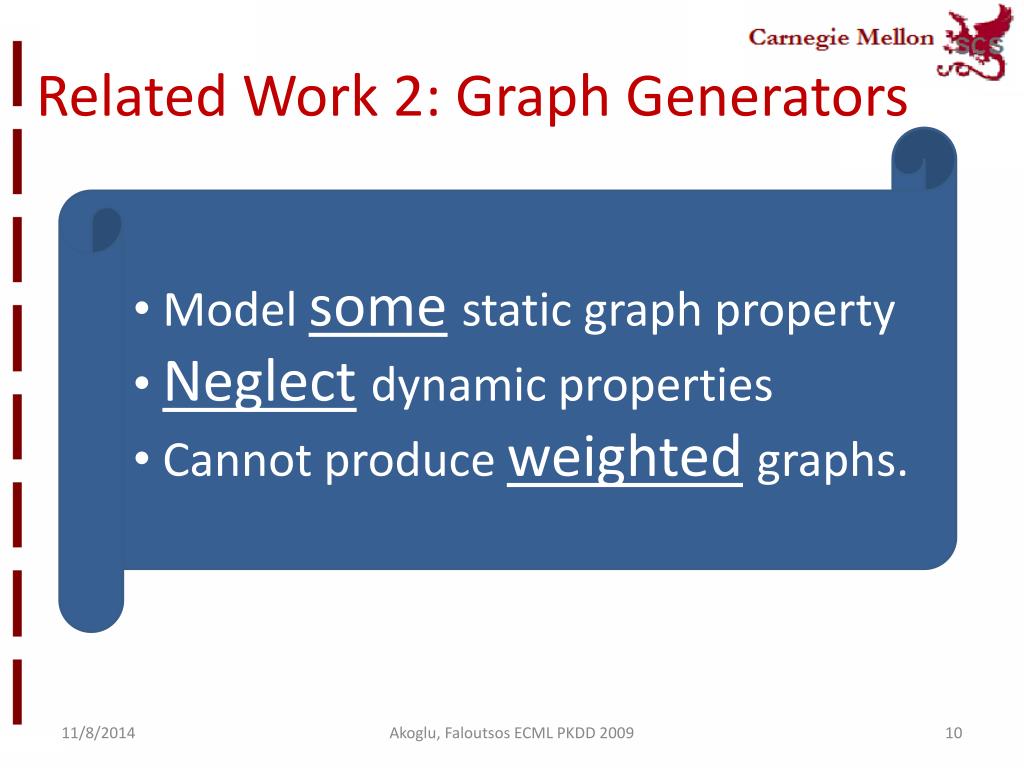 Carnegie Mellon SCS

Related Work 2: Graph Generators

• Model some static graph property
• Neglect dynamic properties
• Cannot produce weighted graphs.

11/8/2014

Akoglu, Faloutsos ECML PKDD 2009

10